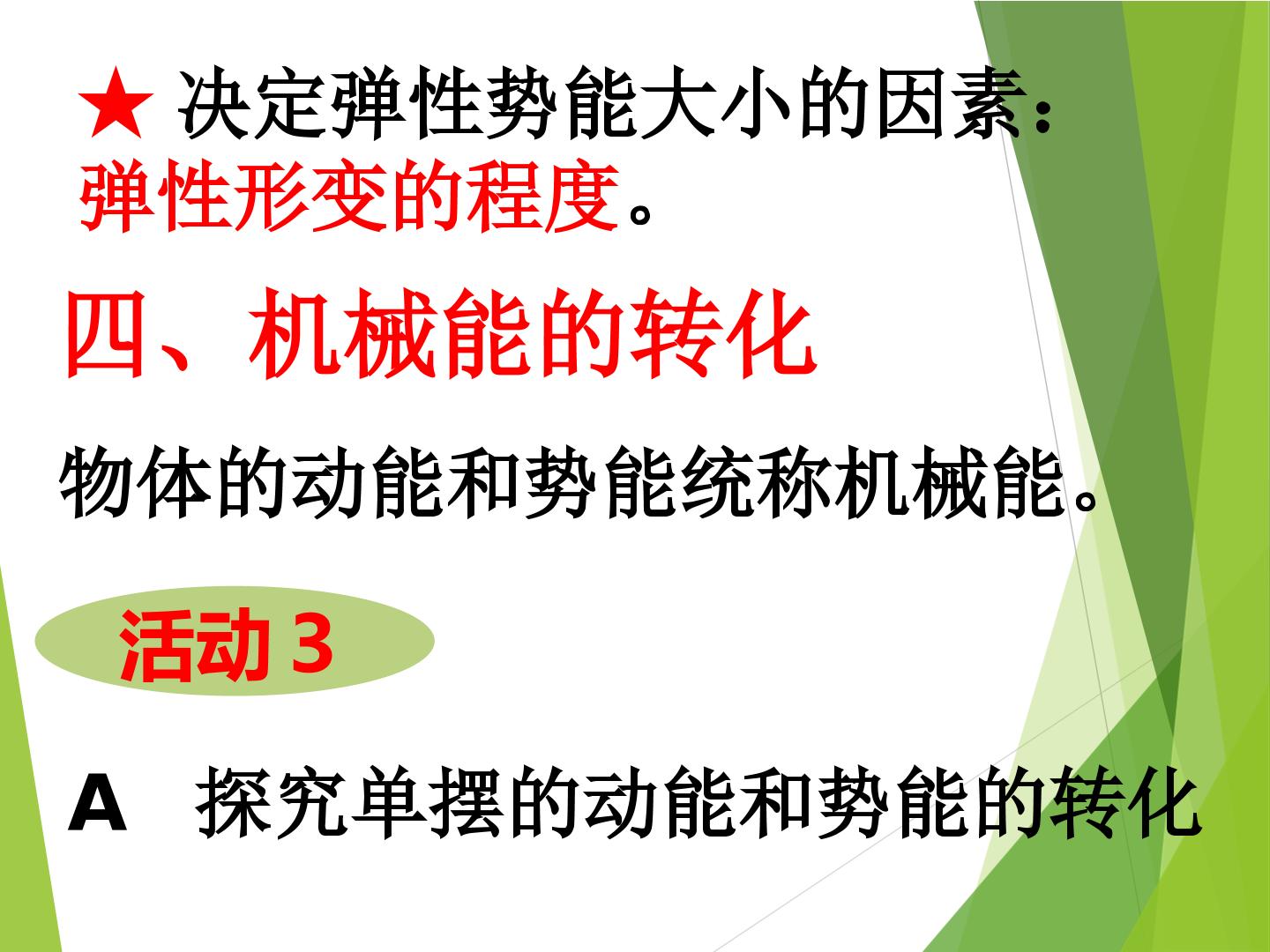 ★ 决定弹性势能大小的因素：弹性形变的程度。

四、机械能的转化

物体的动能和势能统称机械能。

活动3

A 探究单摆的动能和势能的转化